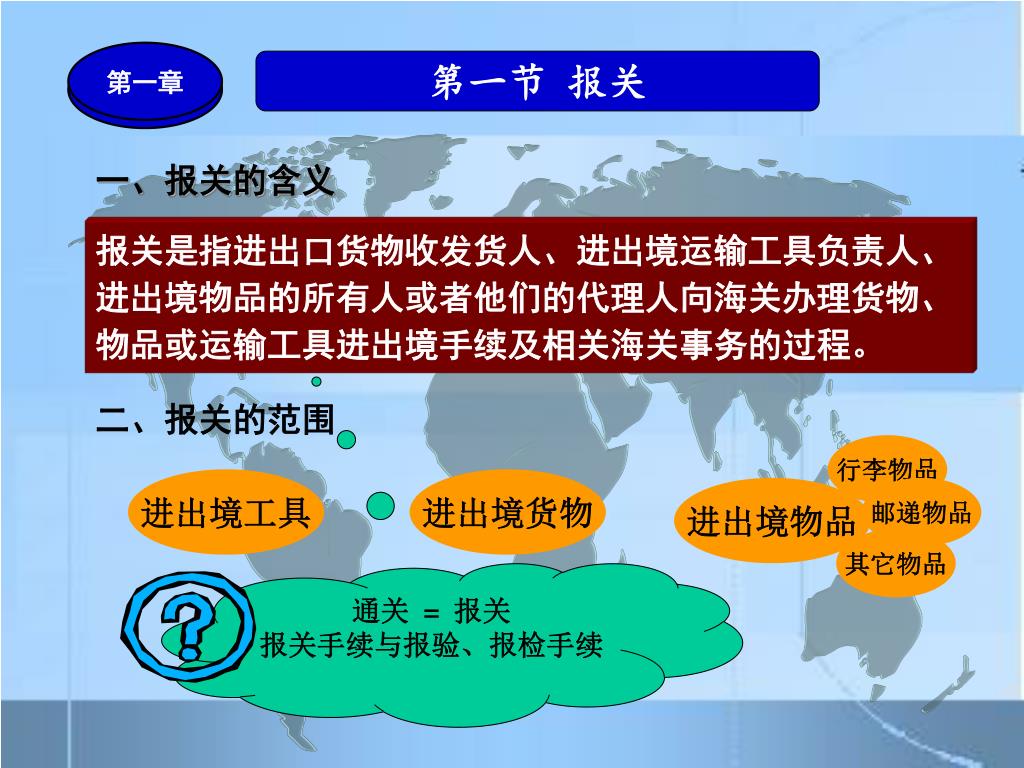 第一章

第一节 报关

一、报关的含义

报关是指进出口货物收发货人、进出境运输工具负责人、进出境物品的所有人或者他们的代理人向海关办理货物、物品或运输工具进出境手续及相关海关事务的过程。

二、报关的范围

进出境工具

进出境货物

进出境物品

行李物品

邮递物品

其它物品

?

通关 = 报关
报关手续与报验、报检手续